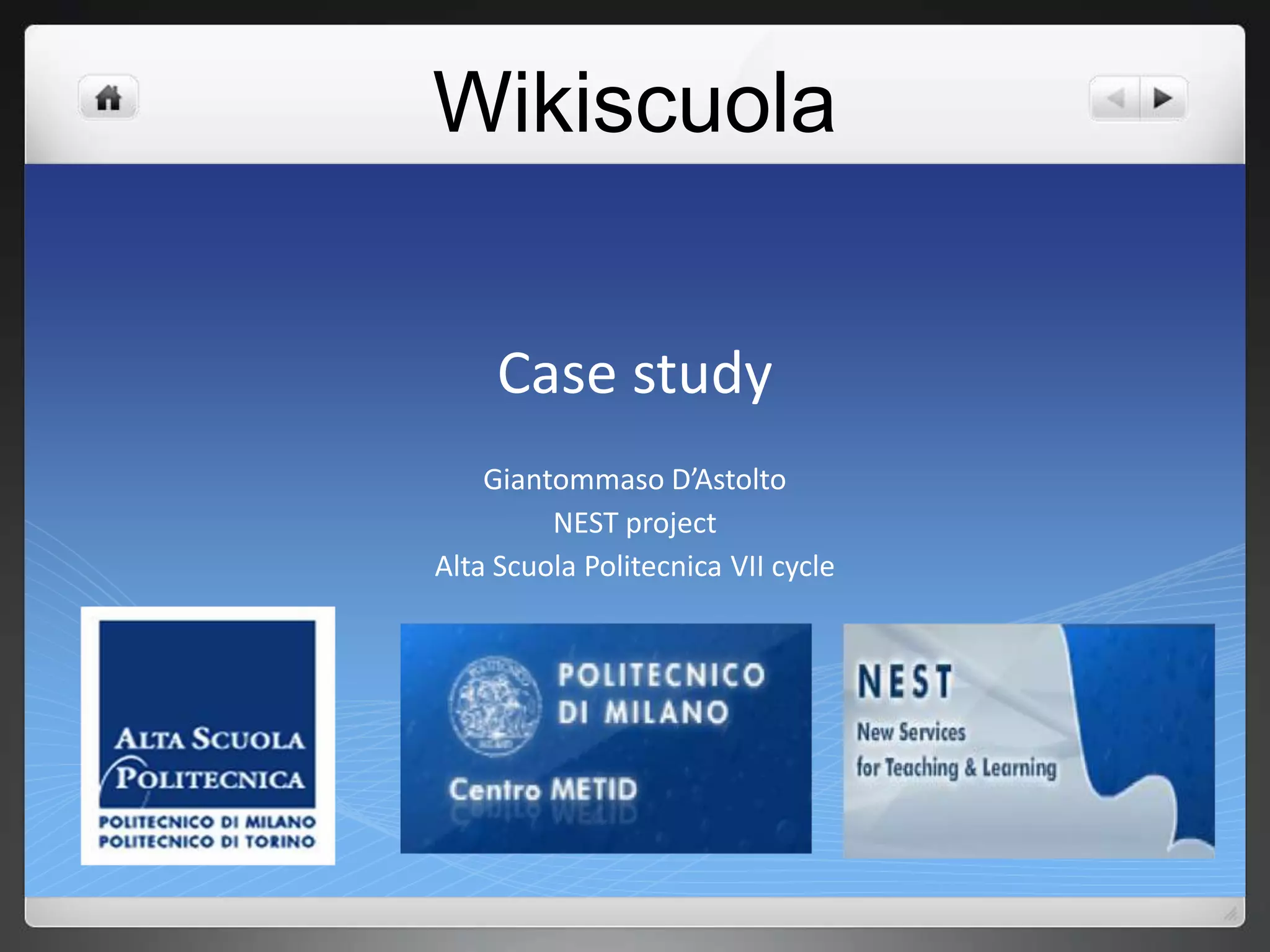 Wikiscuola

Case study

Giantommaso D'Astolto
NEST project
Alta Scuola Politecnica VII cycle

ALTA SCUOLA POLITECNICA
POLITECNICO DI MILANO
POLITECNICO DI TORINO

POLITECNICO DI MILANO
Centro METID

NEST
New Services for Teaching & Learning